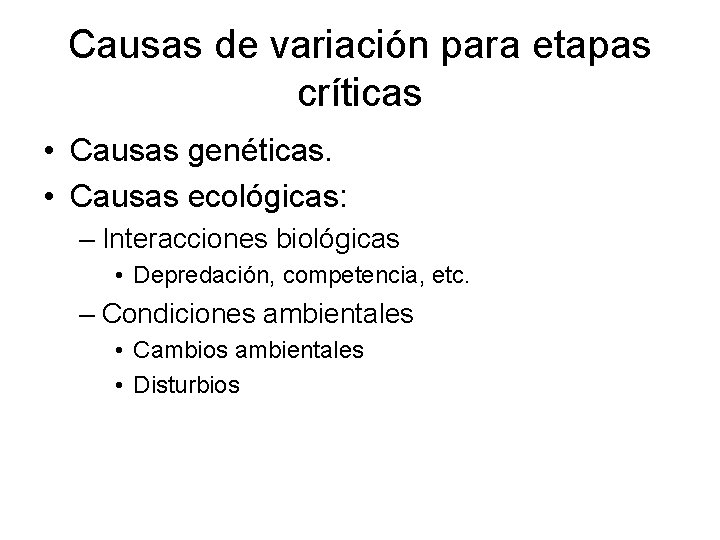 Causas de variación para etapas críticas

• Causas genéticas.
• Causas ecológicas:
– Interacciones biológicas
• Depredación, competencia, etc.
– Condiciones ambientales
• Cambios ambientales
• Disturbios